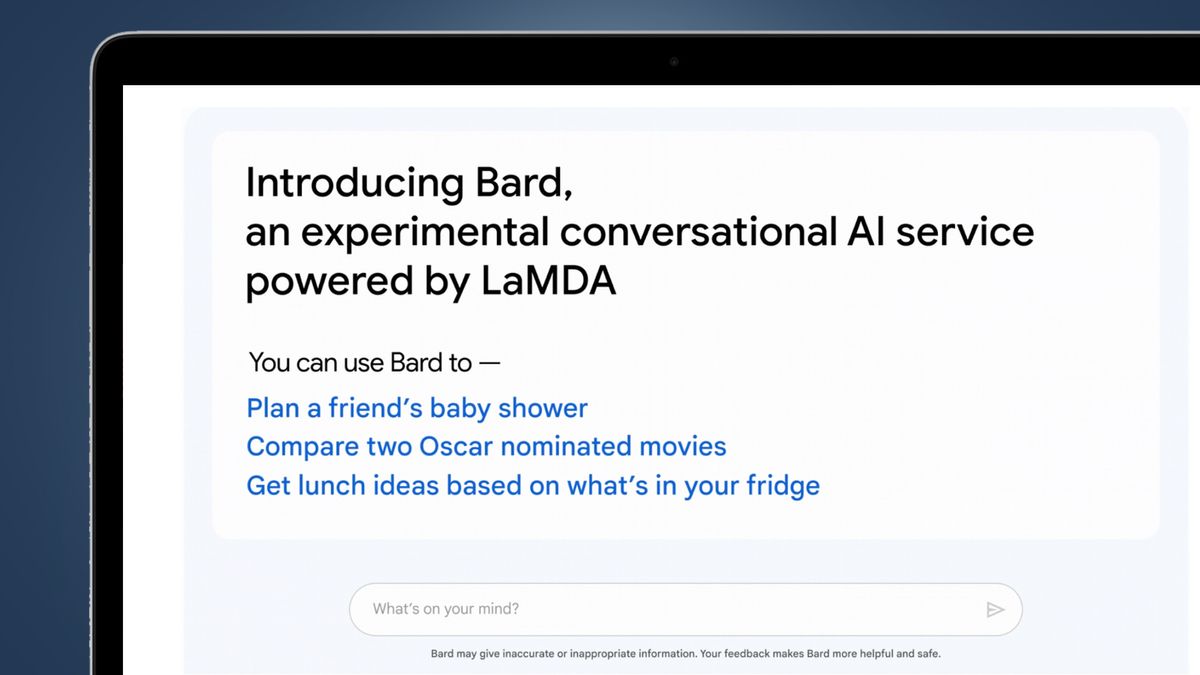 Introducing Bard,
an experimental conversational AI service powered by LaMDA

You can use Bard to —

Plan a friend's baby shower
Compare two Oscar nominated movies
Get lunch ideas based on what's in your fridge

What's on your mind?

Bard may give inaccurate or inappropriate information. Your feedback makes Bard more helpful and safe.